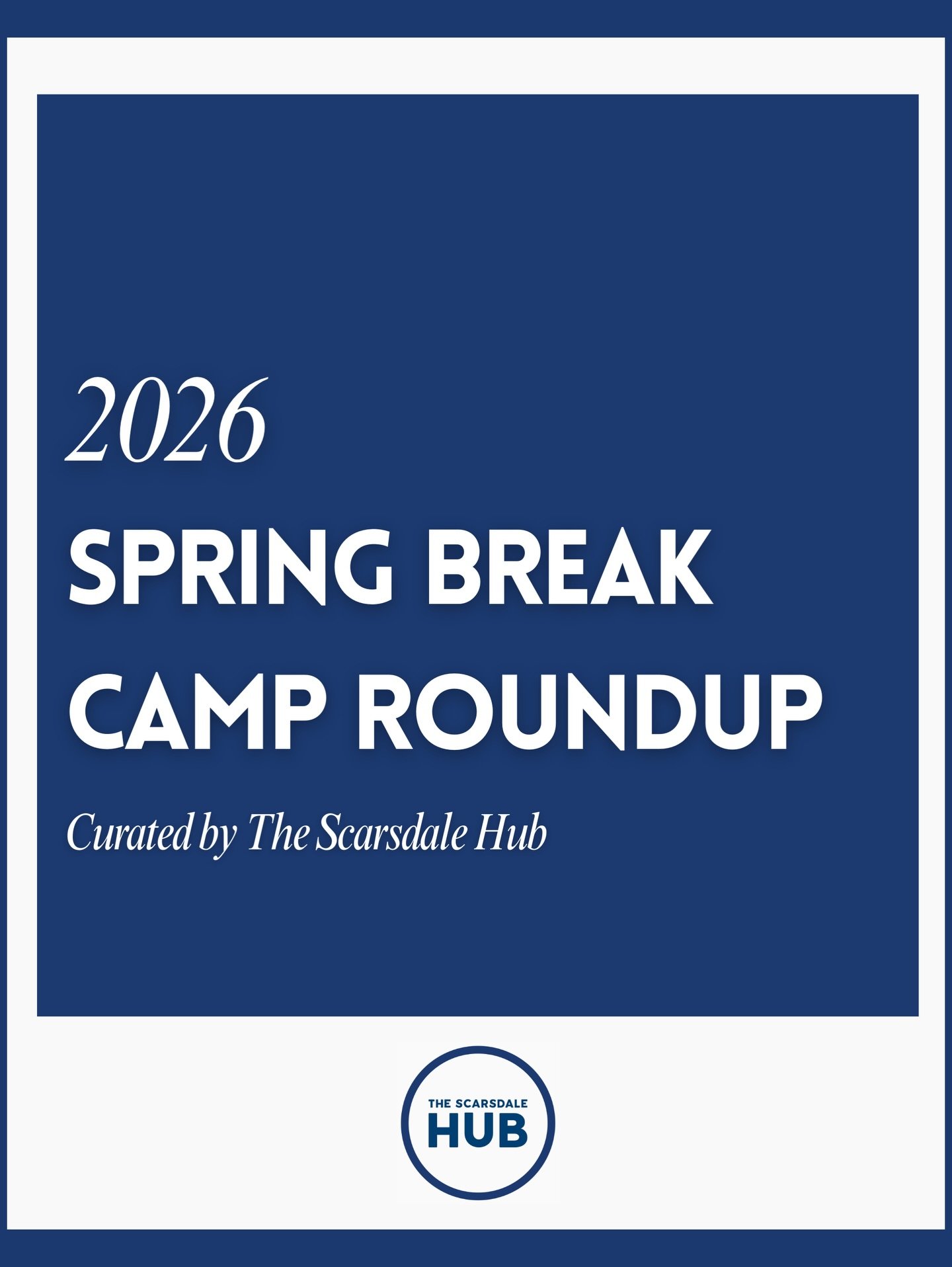 2026

SPRING BREAK CAMP ROUNDUP

Curated by The Scarsdale Hub

THE SCARSDALE HUB